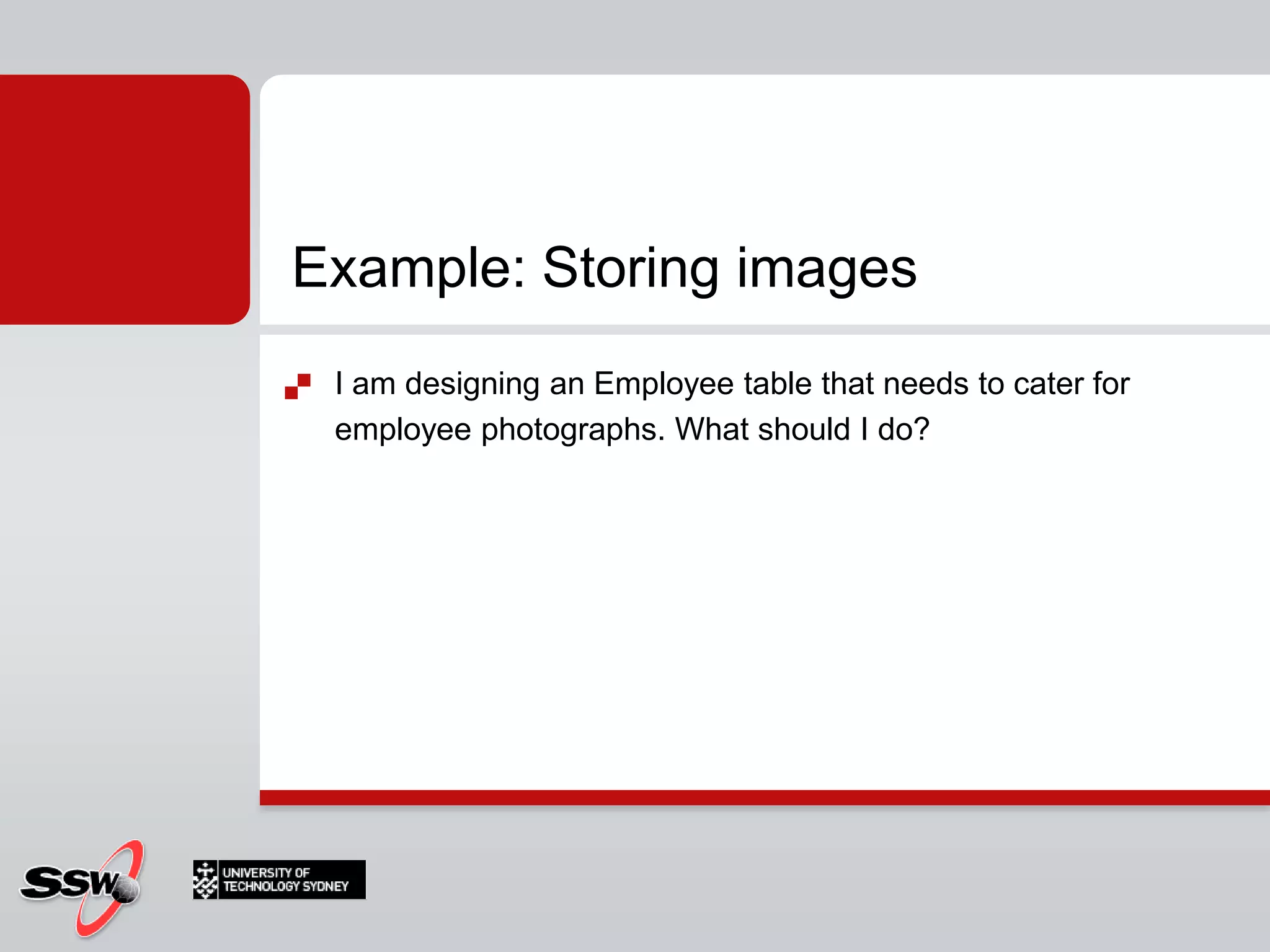 Example: Storing images

I am designing an Employee table that needs to cater for employee photographs. What should I do?

SSW

UNIVERSITY OF TECHNOLOGY SYDNEY